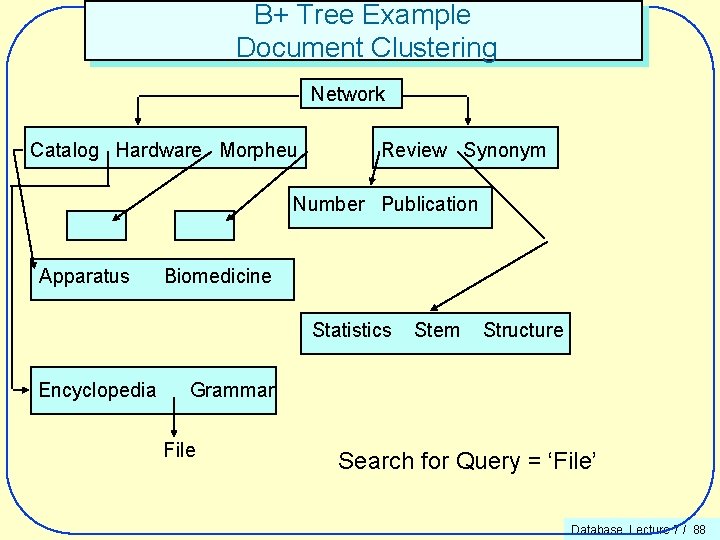 B+ Tree Example
Document Clustering

Network

Catalog Hardware Morpheu

Review Synonym

Number Publication

Apparatus Biomedicine

Statistics Stem Structure

Encyclopedia Grammar

File

Search for Query = 'File'

Database Lecture 7 / 88